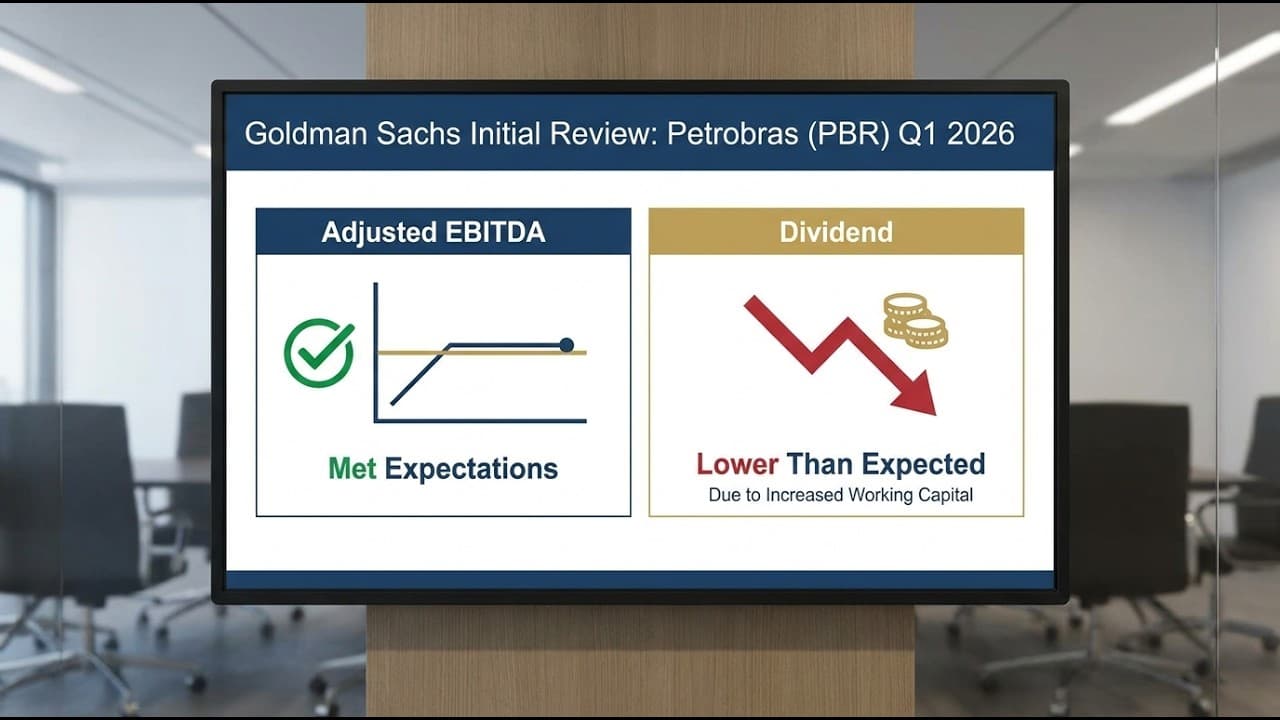 Goldman Sachs Initial Review: Petrobras (PBR) Q1 2026

Adjusted EBITDA

Met Expectations

Dividend

Lower Than Expected
Due to Increased Working Capital